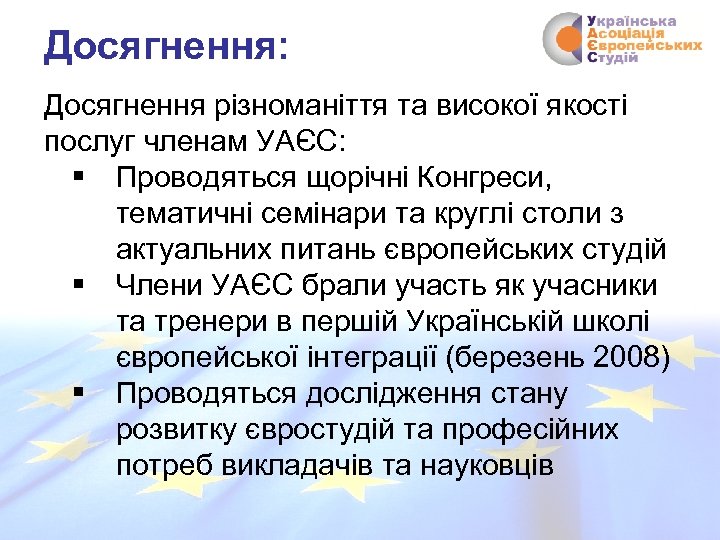 Досягнення:

Українська Асоціація Європейських Студій

Досягнення різноманіття та високої якості послуг членам УАЄС:

▪ Проводяться щорічні Конгреси, тематичні семінари та круглі столи з актуальних питань європейських студій
▪ Члени УАЄС брали участь як учасники та тренери в першій Українській школі європейської інтеграції (березень 2008)
▪ Проводяться дослідження стану розвитку євростудій та професійних потреб викладачів та науковців